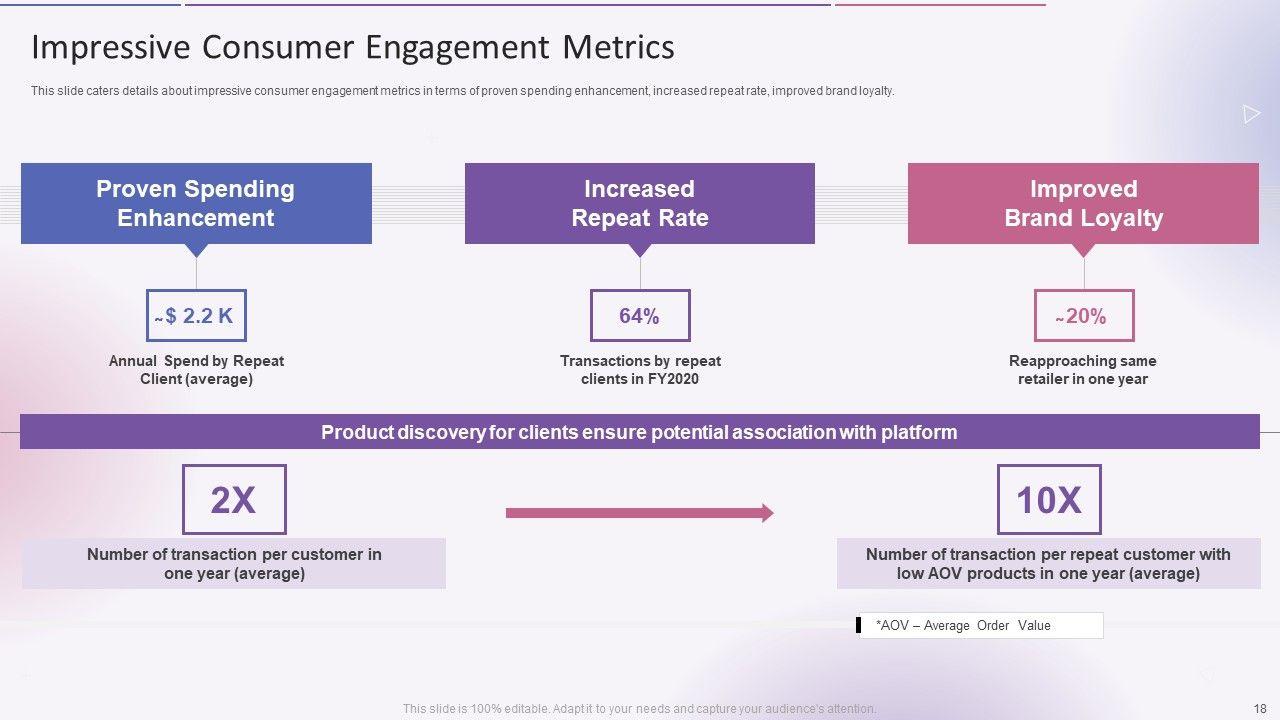 Impressive Consumer Engagement Metrics

This slide caters details about impressive consumer engagement metrics in terms of proven spending enhancement, increased repeat rate, improved brand loyalty.

Proven Spending Enhancement

~$ 2.2 K

Annual Spend by Repeat Client (average)

Increased Repeat Rate

64%

Transactions by repeat clients in FY2020

Improved Brand Loyalty

~20%

Reapproaching same retailer in one year

Product discovery for clients ensure potential association with platform

2X

Number of transaction per customer in one year (average)

10X

Number of transaction per repeat customer with low AOV products in one year (average)

*AOV – Average Order Value

This slide is 100% editable. Adapt it to your needs and capture your audience's attention.

18